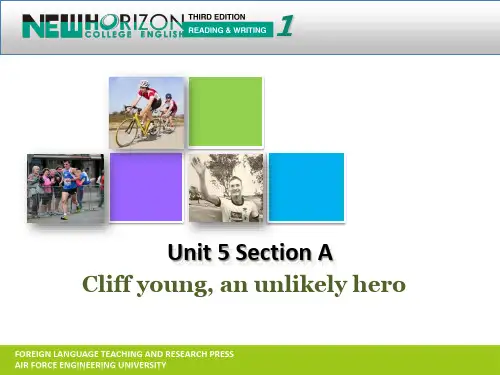 NEW HORIZON COLLEGE ENGLISH THIRD EDITION READING & WRITING 1

Unit 5 Section A

Cliff young, an unlikely hero

FOREIGN LANGUAGE TEACHING AND RESEARCH PRESS
AIR FORCE ENGINEERING UNIVERSITY